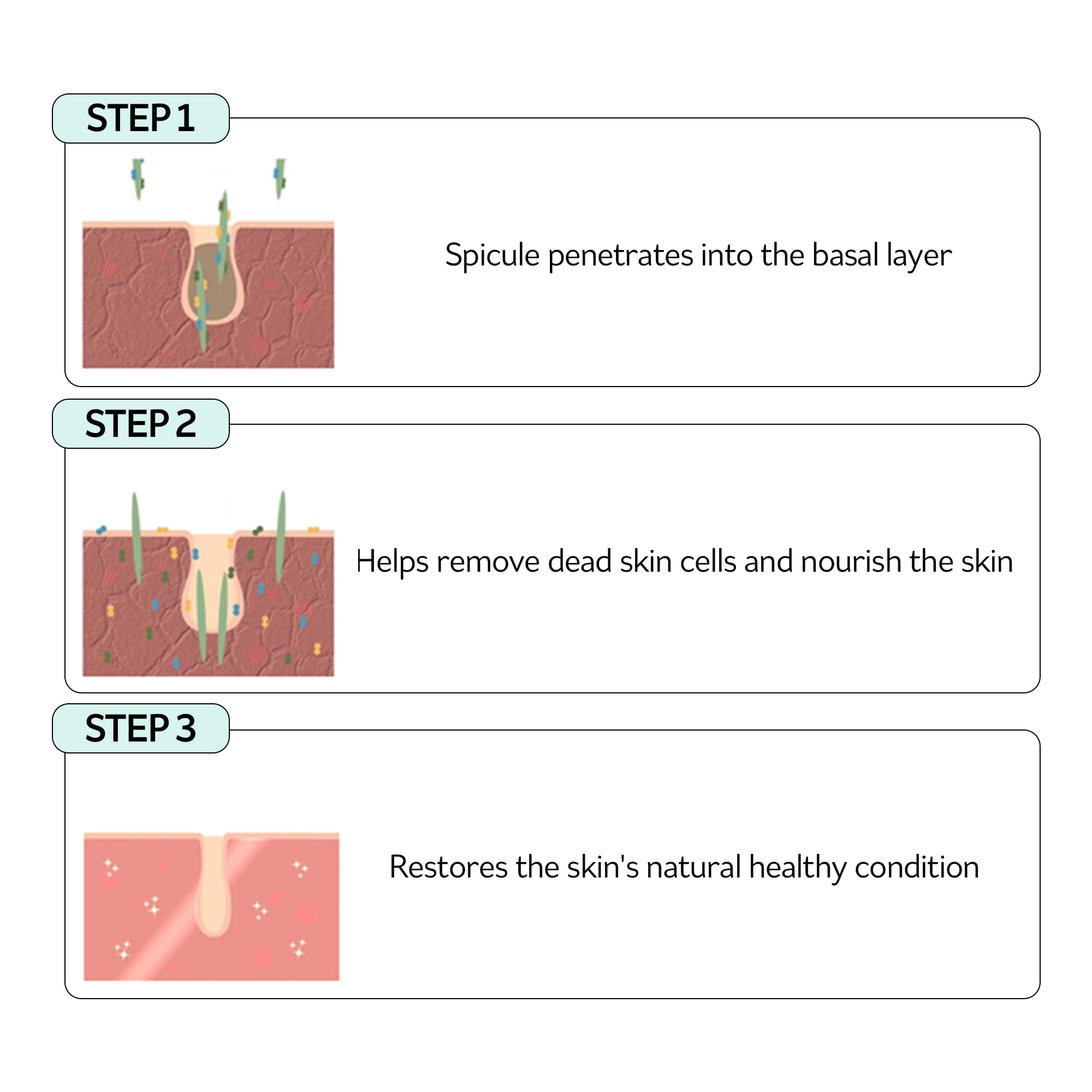 STEP 1

Spicule penetrates into the basal layer

STEP 2

Helps remove dead skin cells and nourish the skin

STEP 3

Restores the skin's natural healthy condition